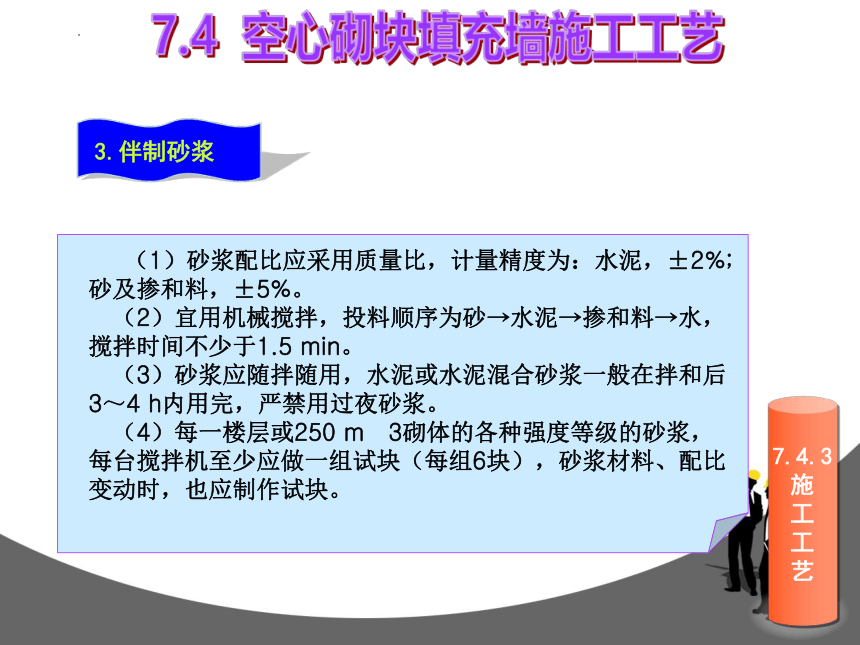 7.4 空心砌块填充墙施工工艺

3. 伴制砂浆

（1）砂浆配比应采用质量比，计量精度为：水泥，±2%；砂及掺和料，±5%。

（2）宜用机械搅拌，投料顺序为砂→水泥→掺和料→水，搅拌时间不少于1.5 min。

（3）砂浆应随拌随用，水泥或水泥混合砂浆一般在拌和后3～4 h内用完，严禁用过夜砂浆。

（4）每一楼层或250 m　3砌体的各种强度等级的砂浆，每台搅拌机至少应做一组试块（每组6块），砂浆材料、配比变动时，也应制作试块。

7.4.3 施工工艺